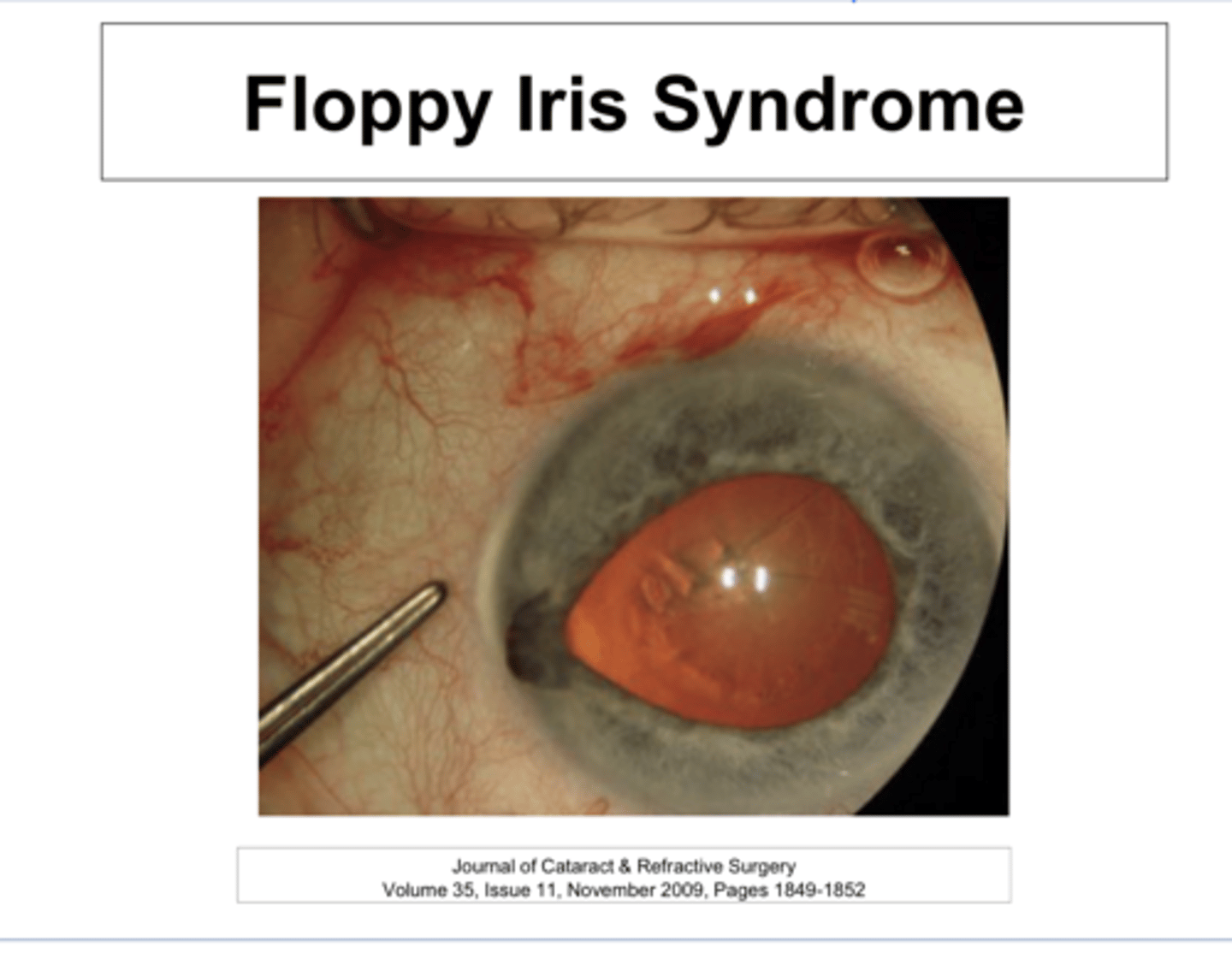 Floppy Iris Syndrome

Journal of Cataract & Refractive Surgery
Volume 35, Issue 11, November 2009, Pages 1849-1852